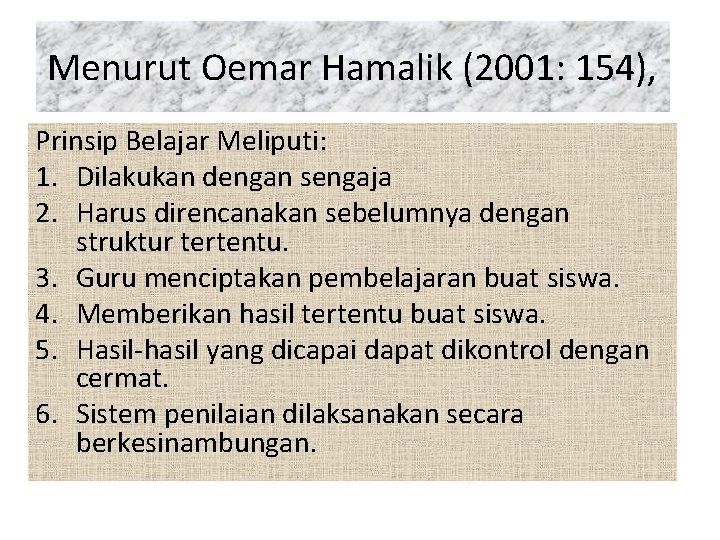 Menurut Oemar Hamalik (2001: 154),

Prinsip Belajar Meliputi:
1. Dilakukan dengan sengaja
2. Harus direncanakan sebelumnya dengan struktur tertentu.
3. Guru menciptakan pembelajaran buat siswa.
4. Memberikan hasil tertentu buat siswa.
5. Hasil-hasil yang dicapai dapat dikontrol dengan cermat.
6. Sistem penilaian dilaksanakan secara berkesinambungan.